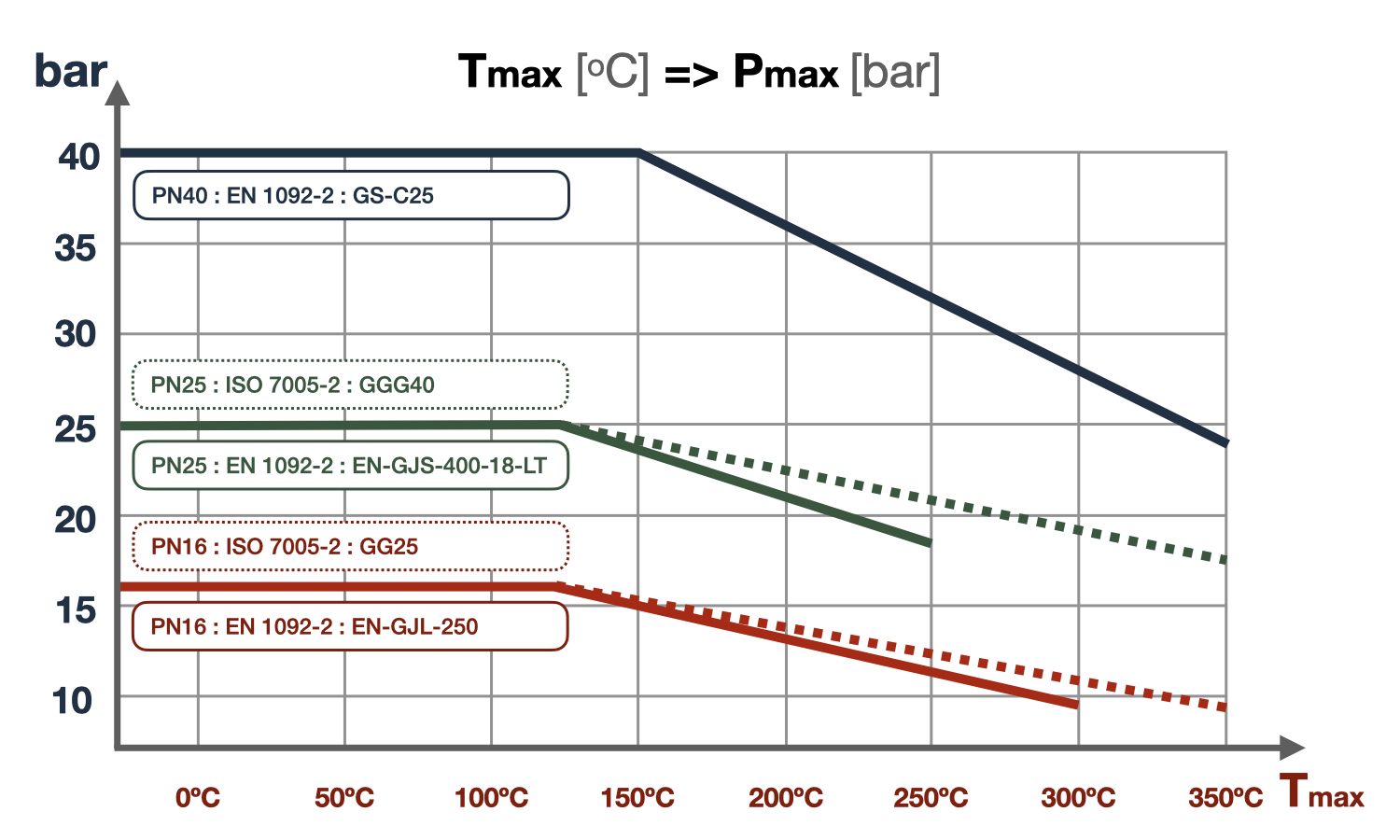 bar

Tmax [ºC] => Pmax [bar]

40
35
30
25
20
15
10

PN40 : EN 1092-2 : GS-C25

PN25 : ISO 7005-2 : GGG40

PN25 : EN 1092-2 : EN-GJS-400-18-LT

PN16 : ISO 7005-2 : GG25

PN16 : EN 1092-2 : EN-GJL-250

0ºC 50ºC 100ºC 150ºC 200ºC 250ºC 300ºC 350ºC Tmax